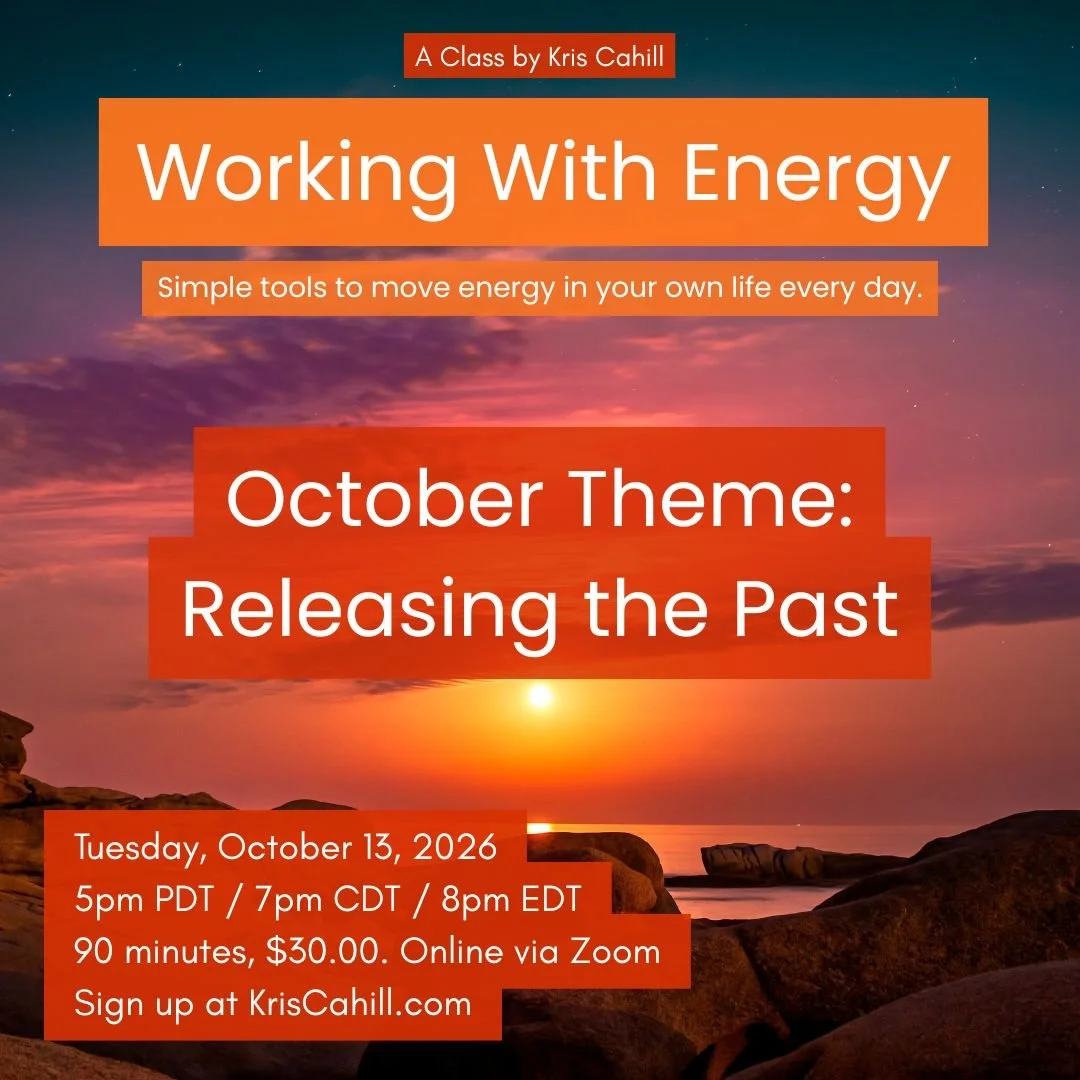 A Class by Kris Cahill

Working With Energy

Simple tools to move energy in your own life every day.

October Theme:
Releasing the Past

Tuesday, October 13, 2026
5pm PDT / 7pm CDT / 8pm EDT
90 minutes, $30.00. Online via Zoom
Sign up at KrisCahill.com